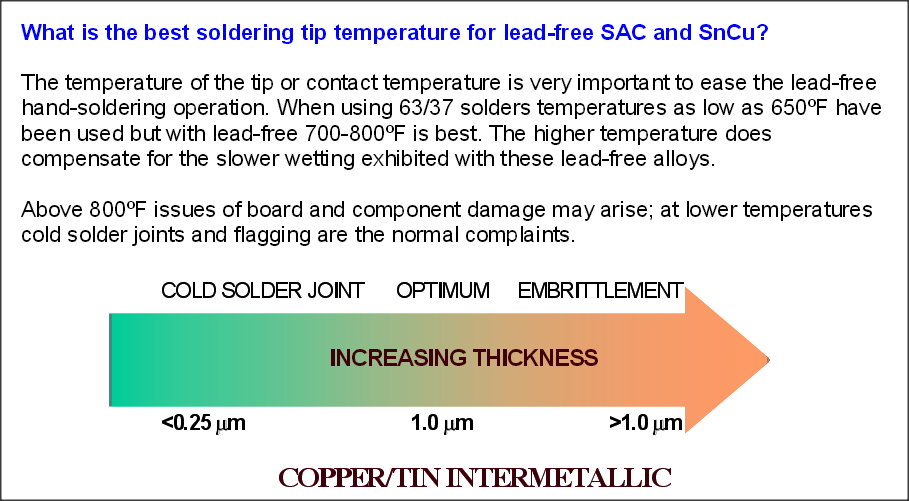 What is the best soldering tip temperature for lead-free SAC and SnCu?

The temperature of the tip or contact temperature is very important to ease the lead-free hand-soldering operation. When using 63/37 solders temperatures as low as 650ºF have been used but with lead-free 700-800ºF is best. The higher temperature does compensate for the slower wetting exhibited with these lead-free alloys.

Above 800ºF issues of board and component damage may arise; at lower temperatures cold solder joints and flagging are the normal complaints.

COLD SOLDER JOINT OPTIMUM EMBRITTLEMENT

INCREASING THICKNESS

<0.25 µm 1.0 µm >1.0 µm

COPPER/TIN INTERMETALLIC